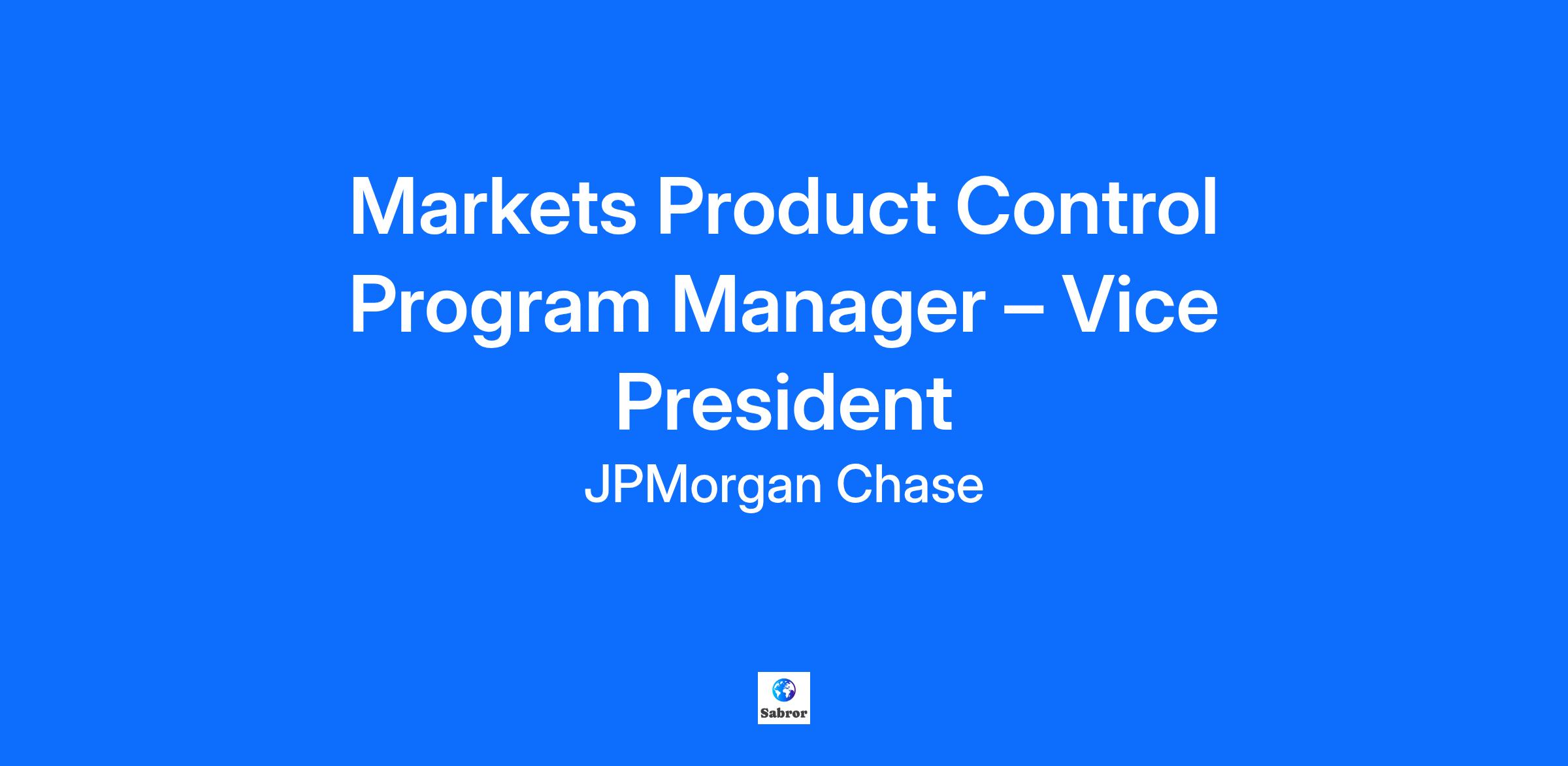 Markets Product Control Program Manager – Vice President

JPMorgan Chase

Sabror